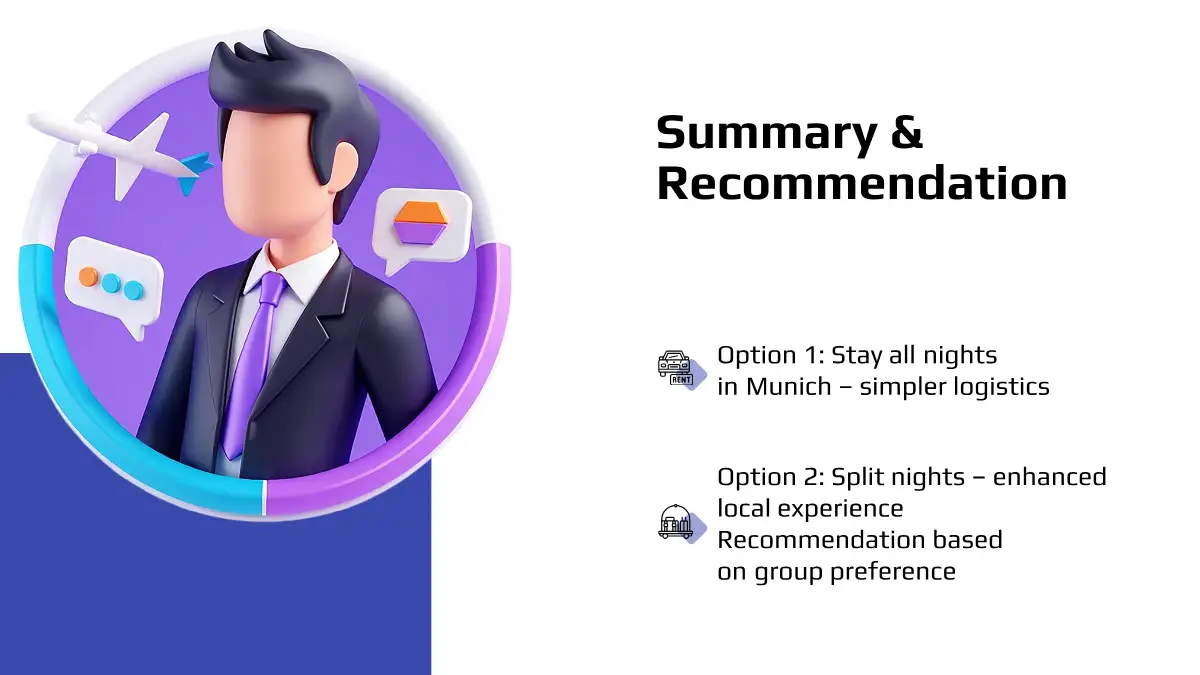 Summary & Recommendation

RENT

Option 1: Stay all nights in Munich – simpler logistics

Option 2: Split nights – enhanced local experience
Recommendation based on group preference